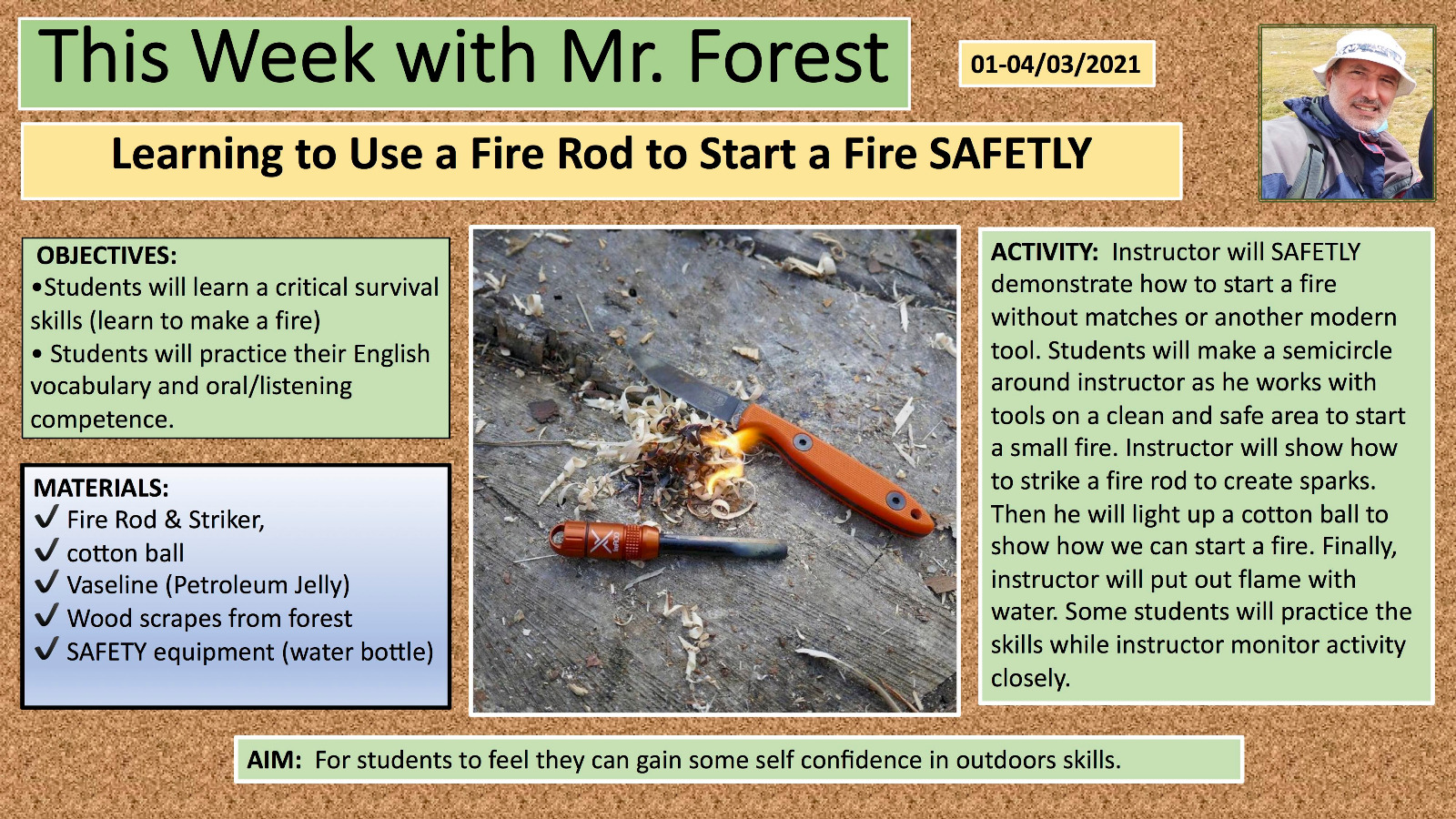 This Week with Mr. Forest

01-04/03/2021

Learning to Use a Fire Rod to Start a Fire SAFETLY

OBJECTIVES:
•Students will learn a critical survival skills (learn to make a fire)
• Students will practice their English vocabulary and oral/listening competence.

MATERIALS:
✓ Fire Rod & Striker,
✓ cotton ball
✓ Vaseline (Petroleum Jelly)
✓ Wood scrapes from forest
✓ SAFETY equipment (water bottle)

ACTIVITY: Instructor will SAFETLY demonstrate how to start a fire without matches or another modern tool. Students will make a semicircle around instructor as he works with tools on a clean and safe area to start a small fire. Instructor will show how to strike a fire rod to create sparks. Then he will light up a cotton ball to show how we can start a fire. Finally, instructor will put out flame with water. Some students will practice the skills while instructor monitor activity closely.

AIM: For students to feel they can gain some self confidence in outdoors skills.